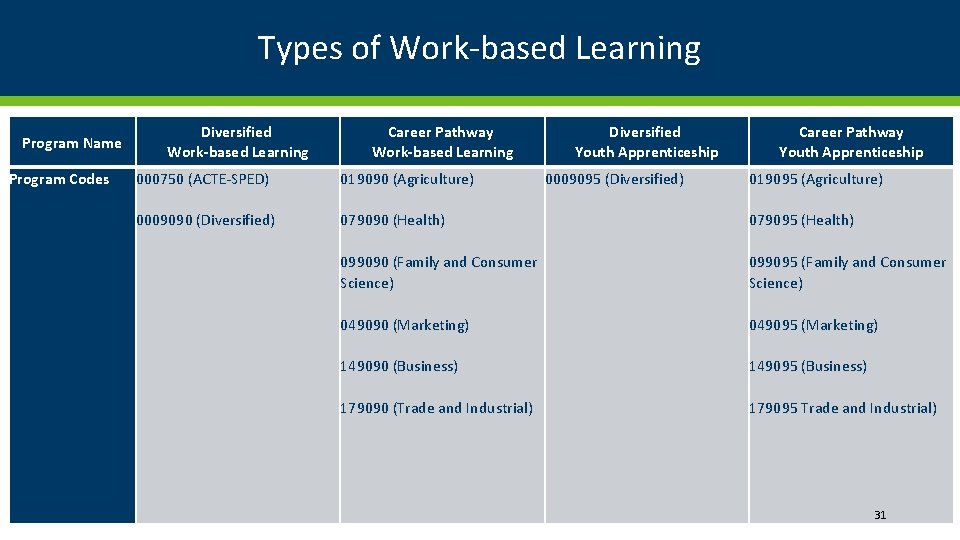 Types of Work-based Learning

| Program Name | Diversified Work-based Learning | Career Pathway Work-based Learning | Diversified Youth Apprenticeship | Career Pathway Youth Apprenticeship |
|---|---|---|---|---|
| Program Codes | 000750 (ACTE-SPED) | 019090 (Agriculture) | 0009095 (Diversified) | 019095 (Agriculture) |
| | 0009090 (Diversified) | 079090 (Health) | | 079095 (Health) |
| | | 099090 (Family and Consumer Science) | | 099095 (Family and Consumer Science) |
| | | 049090 (Marketing) | | 049095 (Marketing) |
| | | 149090 (Business) | | 149095 (Business) |
| | | 179090 (Trade and Industrial) | | 179095 Trade and Industrial) |

31